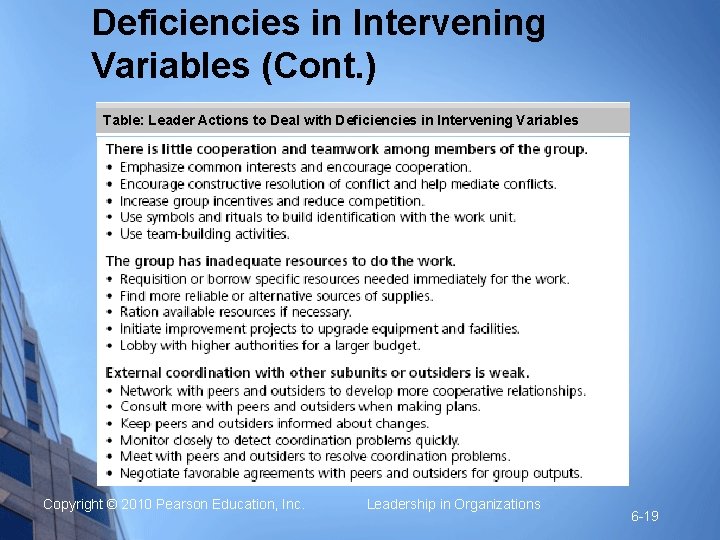 Deficiencies in Intervening Variables (Cont.)

Table: Leader Actions to Deal with Deficiencies in Intervening Variables

There is little cooperation and teamwork among members of the group.
• Emphasize common interests and encourage cooperation.
• Encourage constructive resolution of conflict and help mediate conflicts.
• Increase group incentives and reduce competition.
• Use symbols and rituals to build identification with the work unit.
• Use team-building activities.

The group has inadequate resources to do the work.
• Requisition or borrow specific resources needed immediately for the work.
• Find more reliable or alternative sources of supplies.
• Ration available resources if necessary.
• Initiate improvement projects to upgrade equipment and facilities.
• Lobby with higher authorities for a larger budget.

External coordination with other subunits or outsiders is weak.
• Network with peers and outsiders to develop more cooperative relationships.
• Consult more with peers and outsiders when making plans.
• Keep peers and outsiders informed about changes.
• Monitor closely to detect coordination problems quickly.
• Meet with peers and outsiders to resolve coordination problems.
• Negotiate favorable agreements with peers and outsiders for group outputs.

Copyright © 2010 Pearson Education, Inc.
Leadership in Organizations
6-19